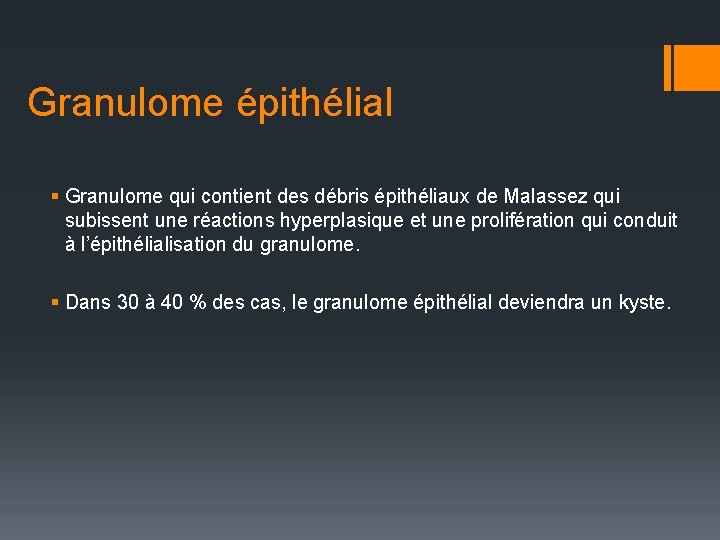 Granulome épithélial

▪ Granulome qui contient des débris épithéliaux de Malassez qui subissent une réactions hyperplasique et une prolifération qui conduit à l'épithélialisation du granulome.

▪ Dans 30 à 40 % des cas, le granulome épithélial deviendra un kyste.